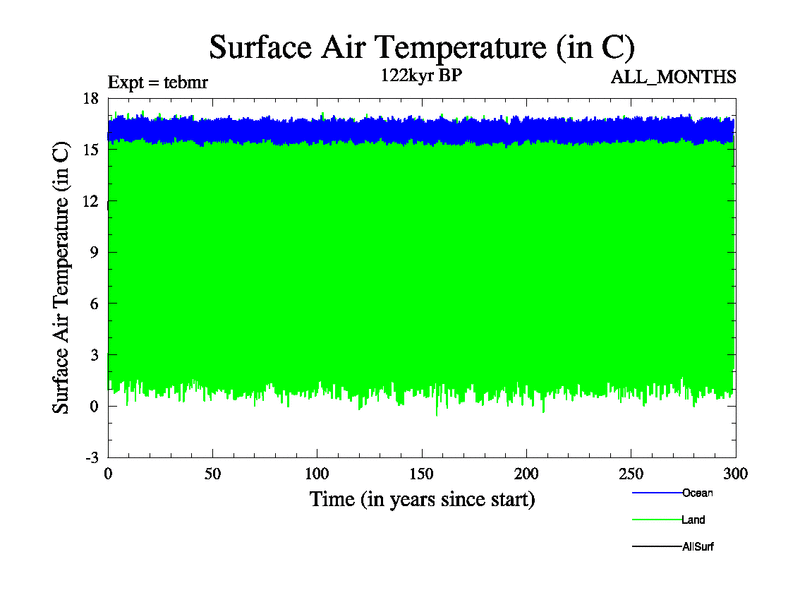 Surface Air Temperature (in C)

Expt = tebmr

122kyr BP

ALL_MONTHS

Surface Air Temperature (in C)

18
15
12
9
6
3
0
-3

0
50
100
150
200
250
300

Time (in years since start)

Ocean
Land
AllSurf